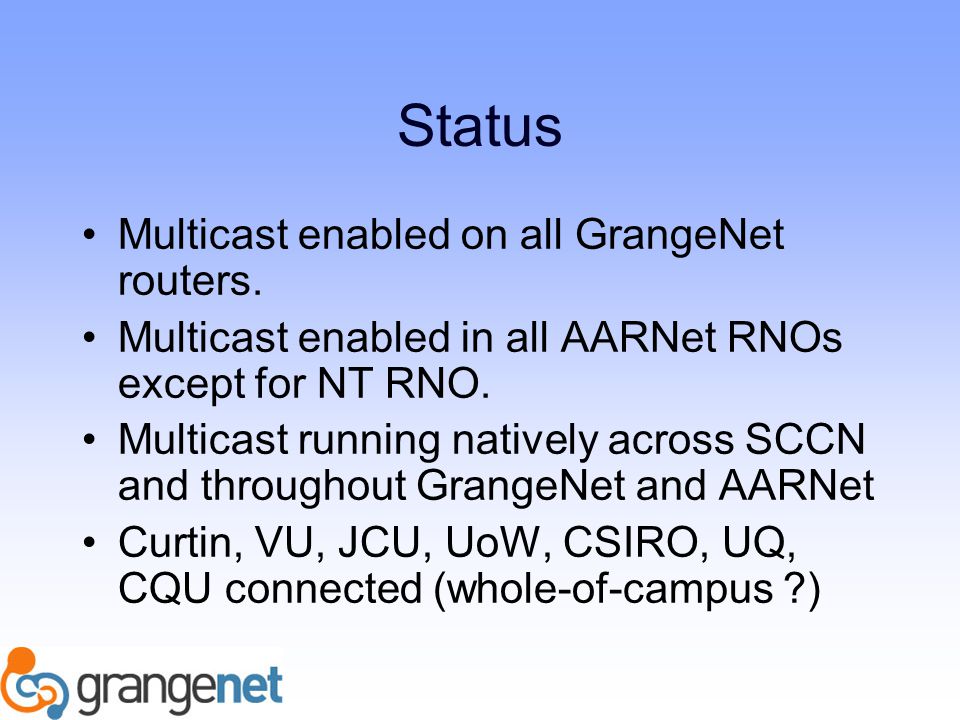 Status

• Multicast enabled on all GrangeNet routers.
• Multicast enabled in all AARNet RNOs except for NT RNO.
• Multicast running natively across SCCN and throughout GrangeNet and AARNet
• Curtin, VU, JCU, UoW, CSIRO, UQ, CQU connected (whole-of-campus ?)

grangenet